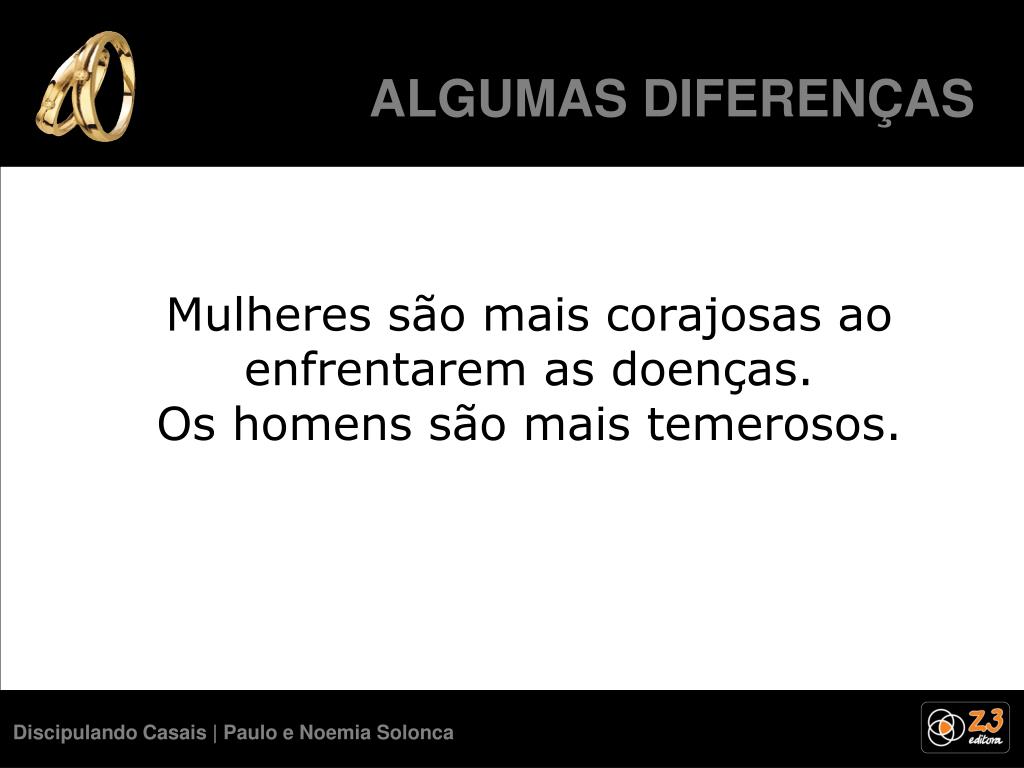 ALGUMAS DIFERENÇAS

Mulheres são mais corajosas ao enfrentarem as doenças.
Os homens são mais temerosos.

Discipulando Casais | Paulo e Noemia Solonca

Z3 editora